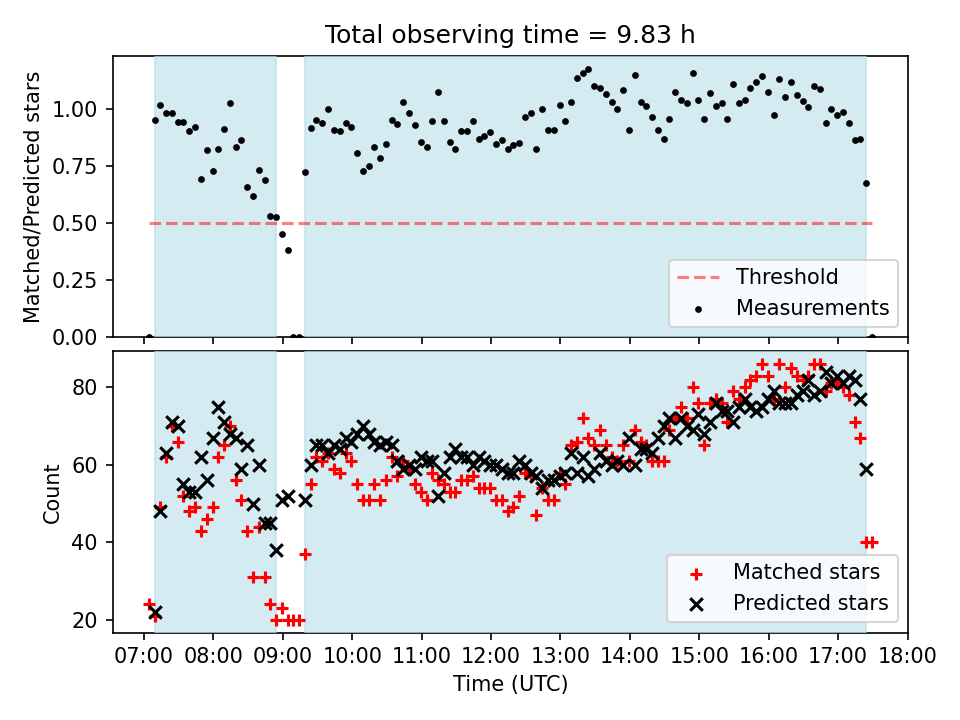 Total observing time = 9.83 h

Matched/Predicted stars

1.00
0.75
0.50
0.25
0.00

Threshold
Measurements

Count

80
60
40
20

Matched stars
Predicted stars

07:00 08:00 09:00 10:00 11:00 12:00 13:00 14:00 15:00 16:00 17:00 18:00

Time (UTC)